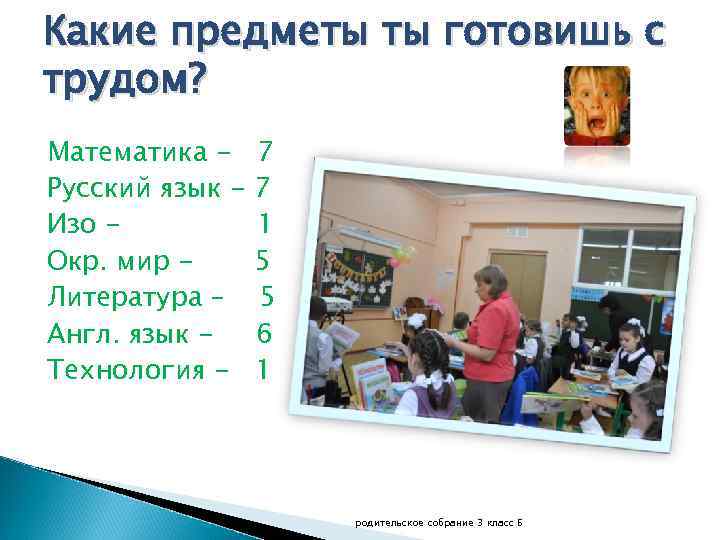 Какие предметы ты готовишь с трудом?

Математика - 7
Русский язык - 7
Изо - 1
Окр. мир - 5
Литература - 5
Англ. язык - 6
Технология - 1

родительское собрание 3 класс Б